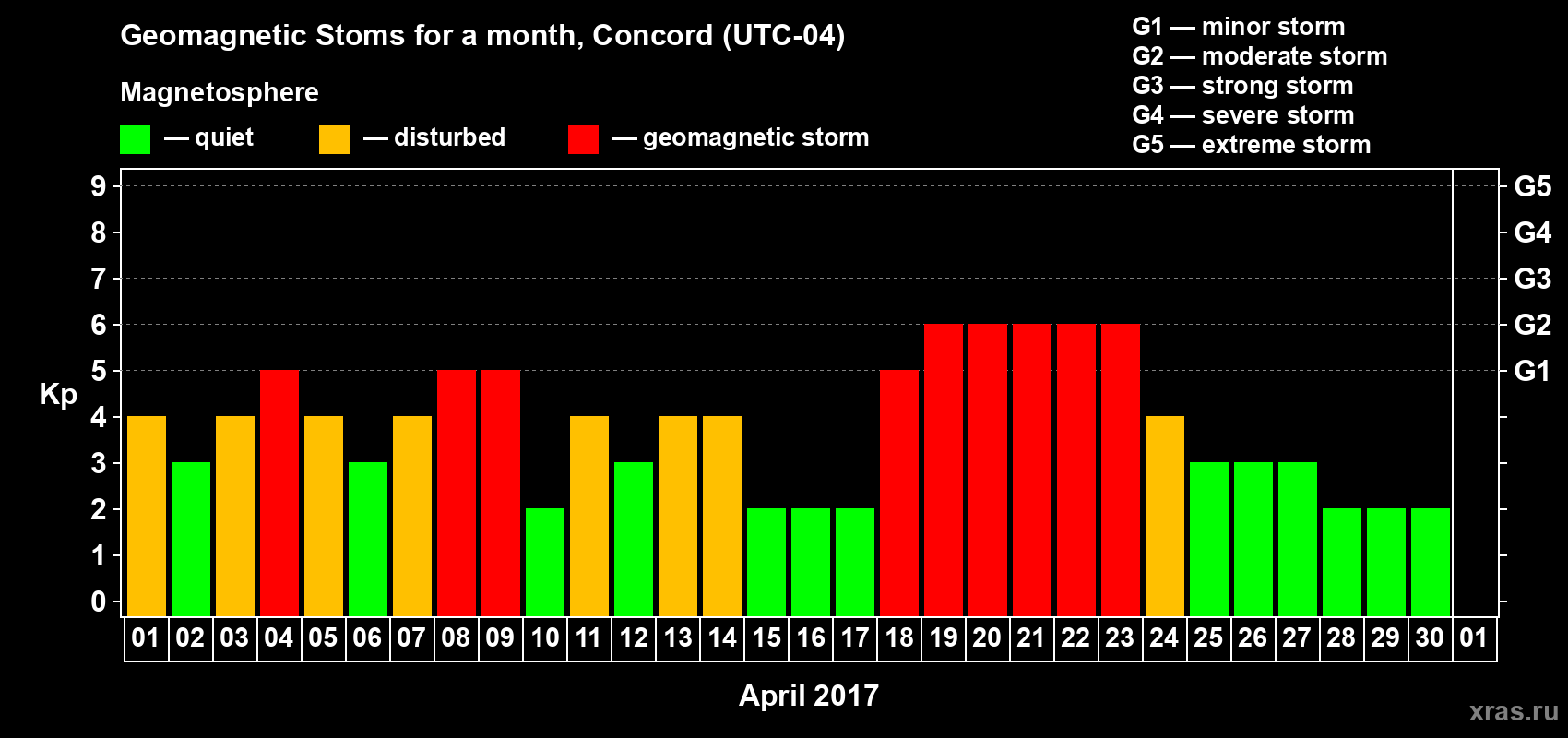 Geomagnetic Stoms for a month, Concord (UTC-04)

Magnetosphere

— quiet — disturbed — geomagnetic storm

G1 — minor storm
G2 — moderate storm
G3 — strong storm
G4 — severe storm
G5 — extreme storm

Kp

9
8
7
6
5
4
3
2
1
0

G5
G4
G3
G2
G1

01 02 03 04 05 06 07 08 09 10 11 12 13 14 15 16 17 18 19 20 21 22 23 24 25 26 27 28 29 30 01

April 2017

xras.ru